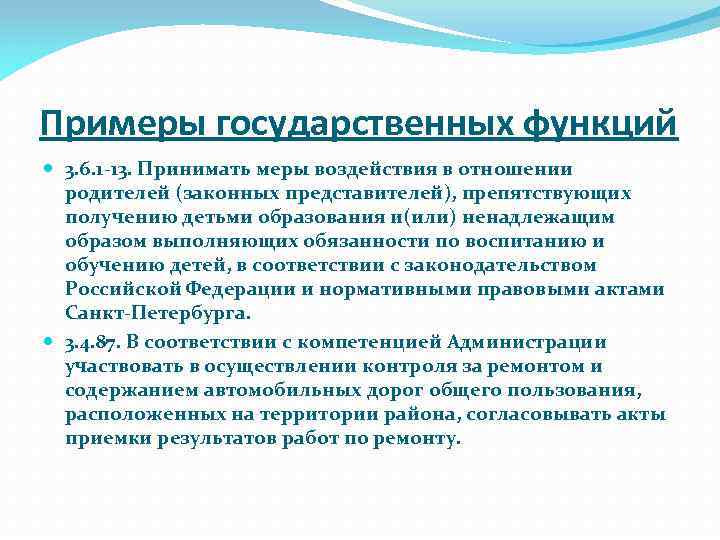 Примеры государственных функций

3.6.1-13. Принимать меры воздействия в отношении родителей (законных представителей), препятствующих получению детьми образования и(или) ненадлежащим образом выполняющих обязанности по воспитанию и обучению детей, в соответствии с законодательством Российской Федерации и нормативными правовыми актами Санкт-Петербурга.

3.4.87. В соответствии с компетенцией Администрации участвовать в осуществлении контроля за ремонтом и содержанием автомобильных дорог общего пользования, расположенных на территории района, согласовывать акты приемки результатов работ по ремонту.